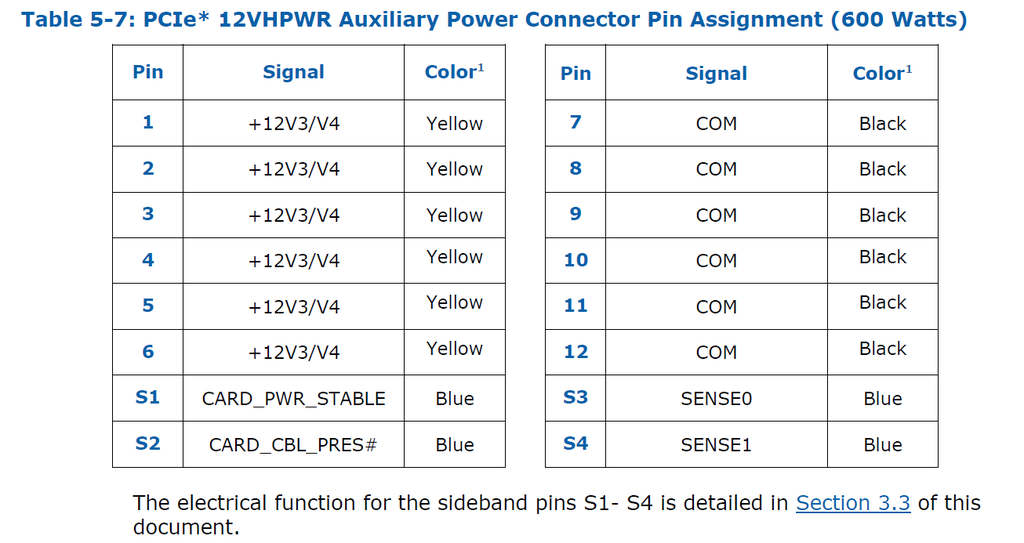 Table 5-7: PCIe* 12VHPWR Auxiliary Power Connector Pin Assignment (600 Watts)

| Pin | Signal | Color$^1$ |
|---|---|---|
| 1 | +12V3/V4 | Yellow |
| 2 | +12V3/V4 | Yellow |
| 3 | +12V3/V4 | Yellow |
| 4 | +12V3/V4 | Yellow |
| 5 | +12V3/V4 | Yellow |
| 6 | +12V3/V4 | Yellow |
| S1 | CARD_PWR_STABLE | Blue |
| S2 | CARD_CBL_PRES# | Blue |

| Pin | Signal | Color$^1$ |
|---|---|---|
| 7 | COM | Black |
| 8 | COM | Black |
| 9 | COM | Black |
| 10 | COM | Black |
| 11 | COM | Black |
| 12 | COM | Black |
| S3 | SENSE0 | Blue |
| S4 | SENSE1 | Blue |

The electrical function for the sideband pins S1- S4 is detailed in Section 3.3 of this document.